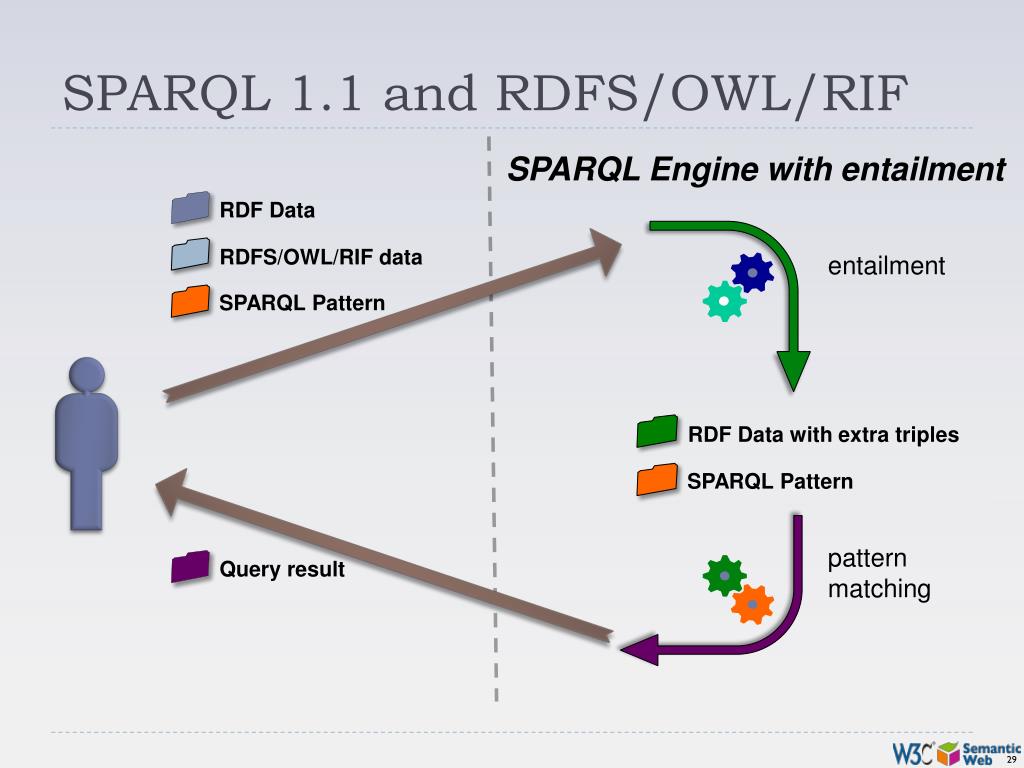 SPARQL 1.1 and RDFS/OWL/RIF

SPARQL Engine with entailment

RDF Data

RDFS/OWL/RIF data

SPARQL Pattern

entailment

RDF Data with extra triples

SPARQL Pattern

pattern matching

Query result

W3C Semantic Web

29